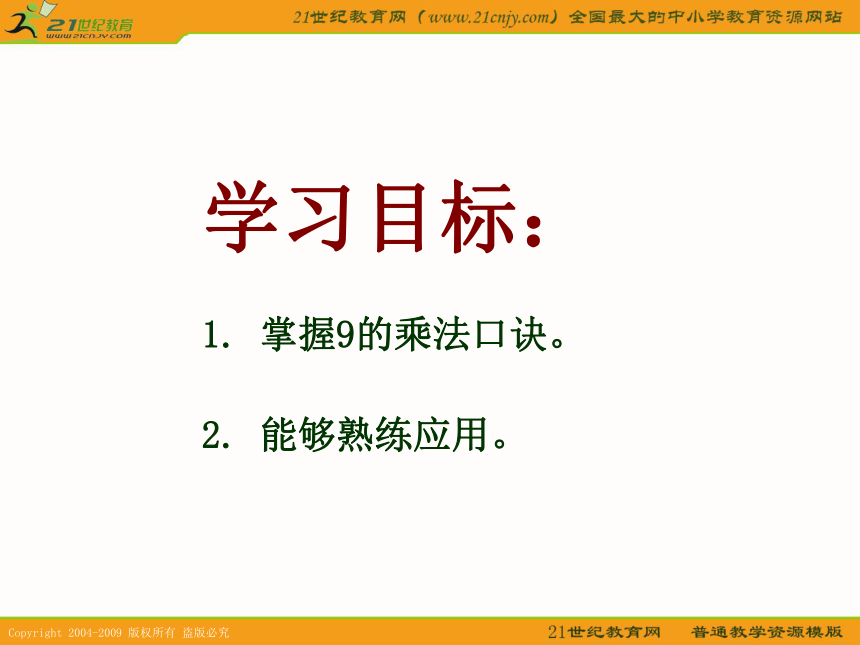 21世纪教育
www.21cnjy.com

21世纪教育网（www.21cnjy.com）全国最大的中小学教育资源网站

学习目标：

1. 掌握9的乘法口诀。

2. 能够熟练应用。

Copyright 2004-2009 版权所有 盗版必究

21世纪教育网 普通教学资源模版